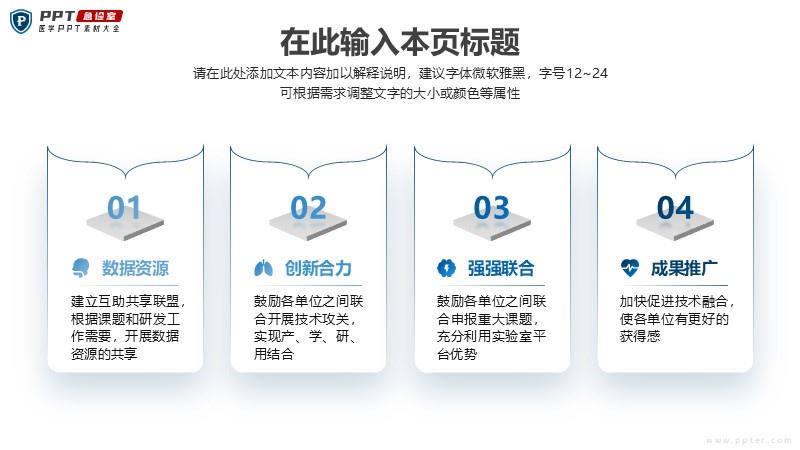 PPT 急诊室
医学PPT素材大全

在此输入本页标题

请在此处添加文本内容加以解释说明，建议字体微软雅黑，字号12~24
可根据需求调整文字的大小或颜色等属性

01
数据资源
建立互助共享联盟，根据课题和研发工作需要，开展数据资源的共享

02
创新合力
鼓励各单位之间联合开展技术攻关，实现产、学、研、用结合

03
强强联合
鼓励各单位之间联合申报重大课题，充分利用实验室平台优势

04
成果推广
加快促进技术融合，使各单位有更好的获得感

www.ppter.com